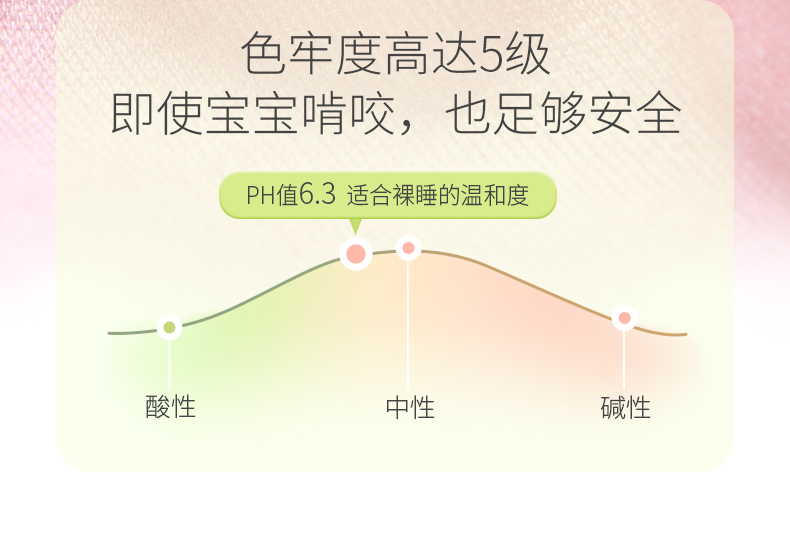 色牢度高达5级
即使宝宝啃咬，也足够安全

PH值6.3 适合裸睡的温和度

酸性

中性

碱性